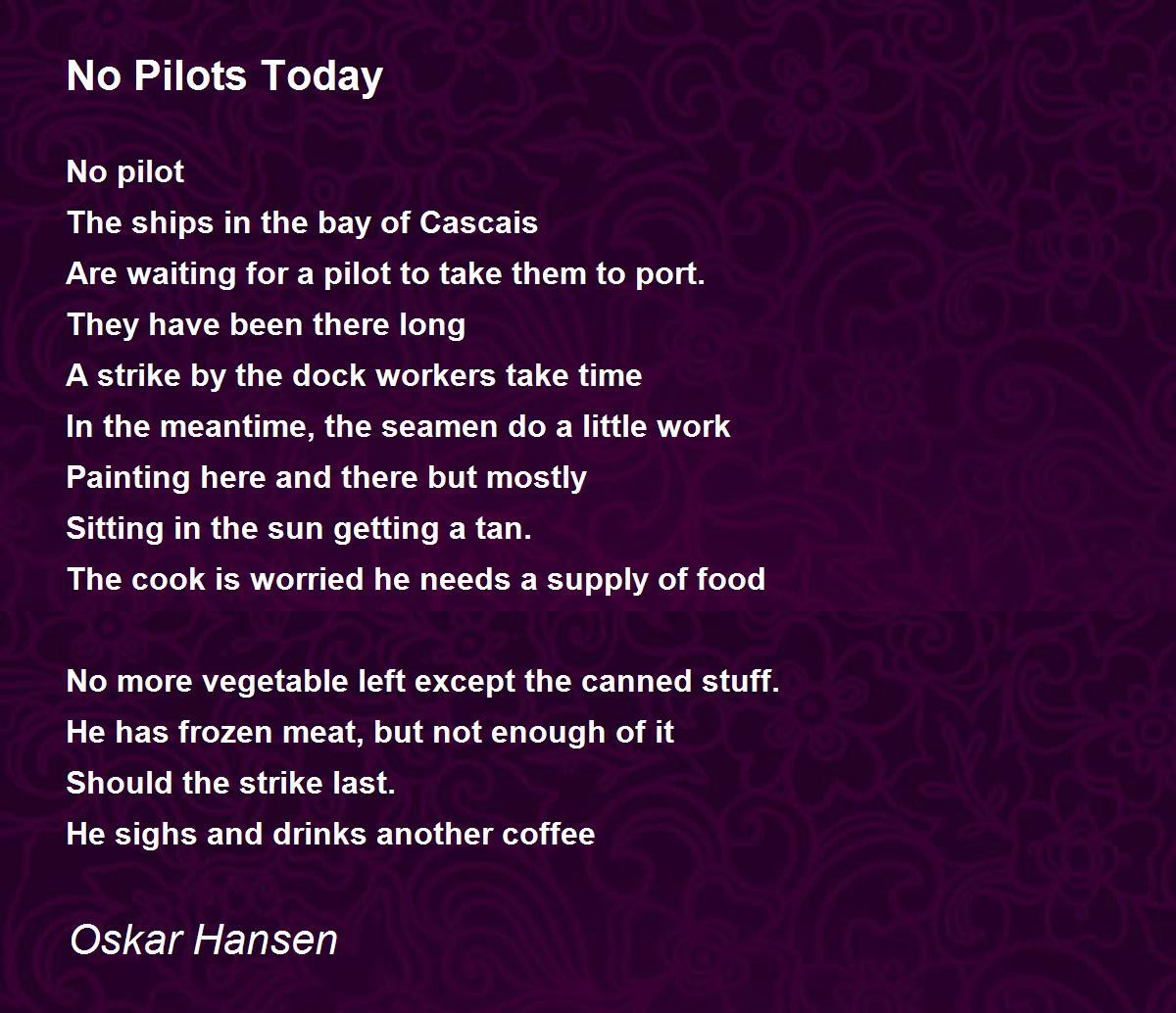 No Pilots Today

No pilot
The ships in the bay of Cascais
Are waiting for a pilot to take them to port.
They have been there long
A strike by the dock workers take time
In the meantime, the seamen do a little work
Painting here and there but mostly
Sitting in the sun getting a tan.
The cook is worried he needs a supply of food

No more vegetable left except the canned stuff.
He has frozen meat, but not enough of it
Should the strike last.
He sighs and drinks another coffee

Oskar Hansen